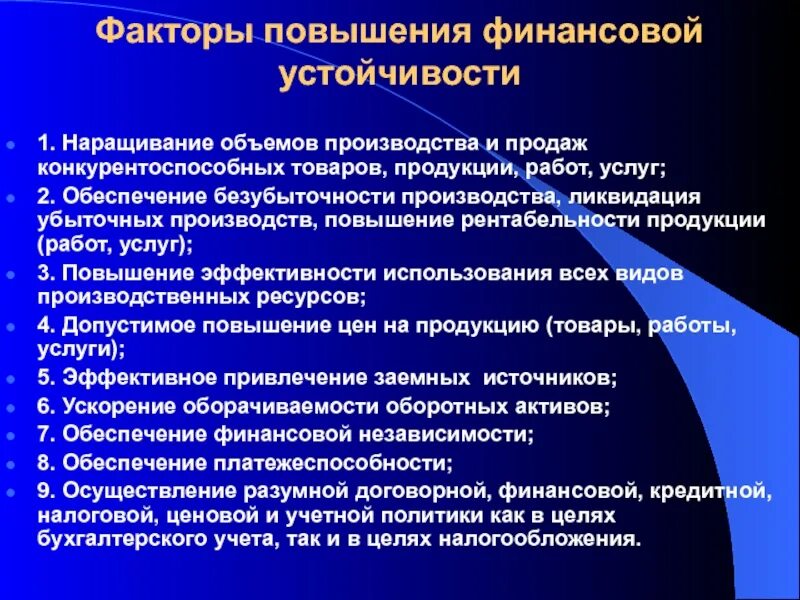 Факторы повышения финансовой устойчивости

1. Наращивание объемов производства и продаж конкурентоспособных товаров, продукции, работ, услуг;

2. Обеспечение безубыточности производства, ликвидация убыточных производств, повышение рентабельности продукции (работ, услуг);

3. Повышение эффективности использования всех видов производственных ресурсов;

4. Допустимое повышение цен на продукцию (товары, работы, услуги);

5. Эффективное привлечение заемных источников;

6. Ускорение оборачиваемости оборотных активов;

7. Обеспечение финансовой независимости;

8. Обеспечение платежеспособности;

9. Осуществление разумной договорной, финансовой, кредитной, налоговой, ценовой и учетной политики как в целях бухгалтерского учета, так и в целях налогообложения.